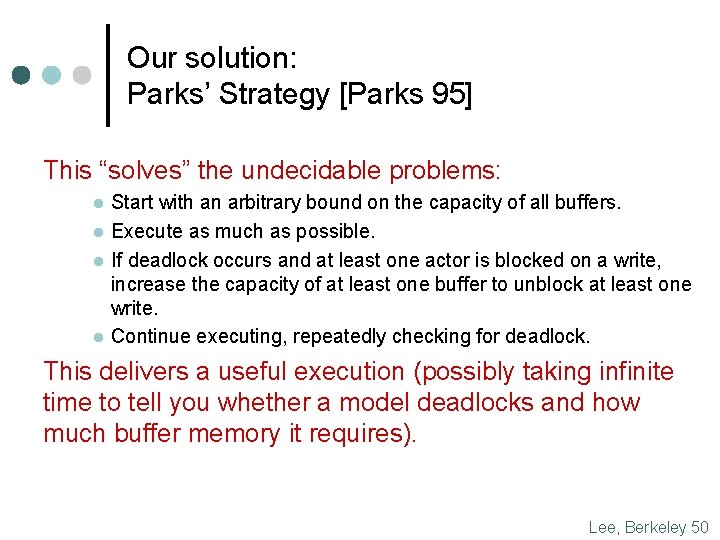 Our solution:
Parks' Strategy [Parks 95]

This "solves" the undecidable problems:

- Start with an arbitrary bound on the capacity of all buffers.
- Execute as much as possible.
- If deadlock occurs and at least one actor is blocked on a write, increase the capacity of at least one buffer to unblock at least one write.
- Continue executing, repeatedly checking for deadlock.

This delivers a useful execution (possibly taking infinite time to tell you whether a model deadlocks and how much buffer memory it requires).

Lee, Berkeley 50